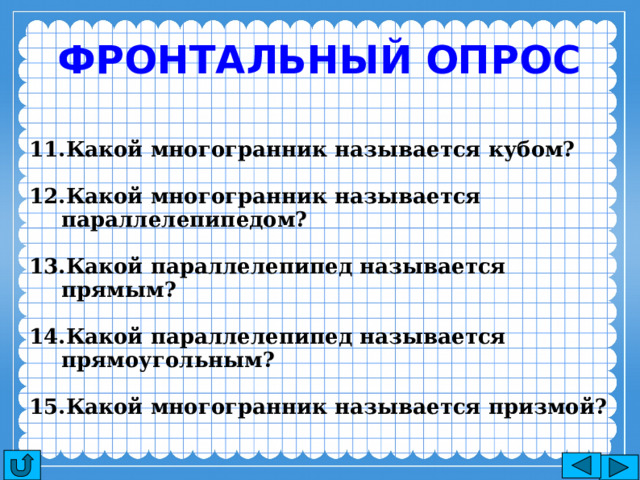 ФРОНТАЛЬНЫЙ ОПРОС

11.Какой многогранник называется кубом?

12.Какой многогранник называется параллелепипедом?

13.Какой параллелепипед называется прямым?

14.Какой параллелепипед называется прямоугольным?

15.Какой многогранник называется призмой?